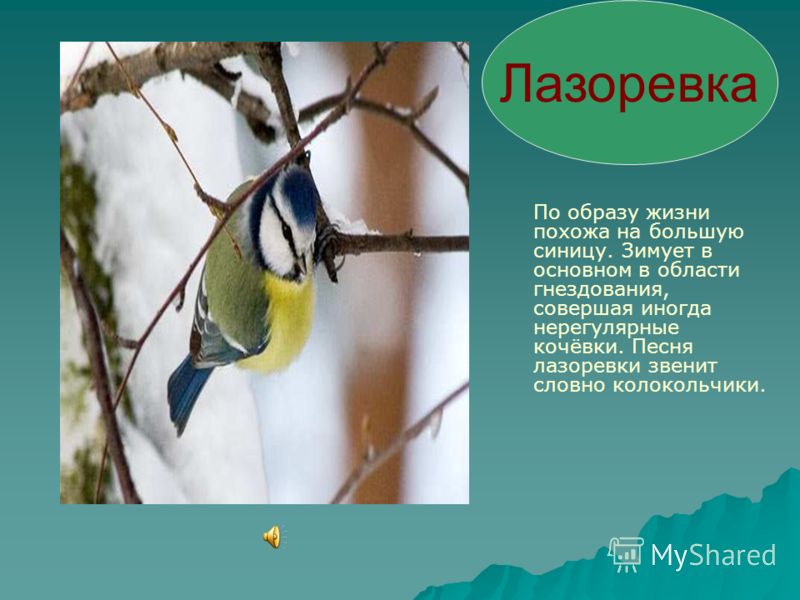 Лазоревка

По образу жизни похожа на большую синицу. Зимует в основном в области гнездования, совершая иногда нерегулярные кочёвки. Песня лазоревки звенит словно колокольчики.

MyShared